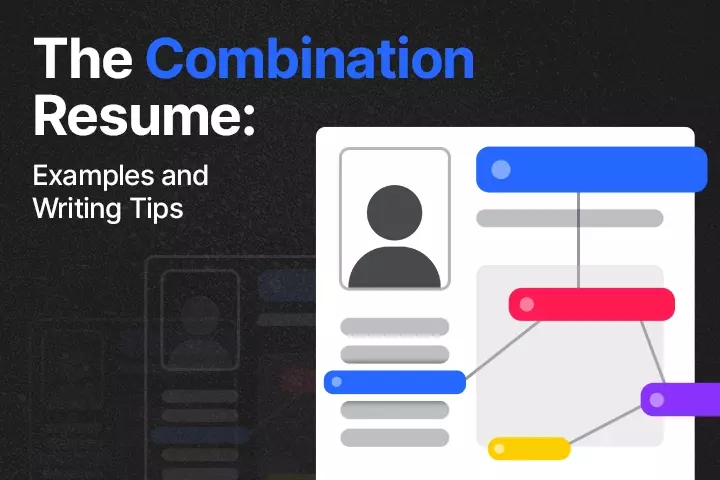 The Combination Resume:

Examples and Writing Tips